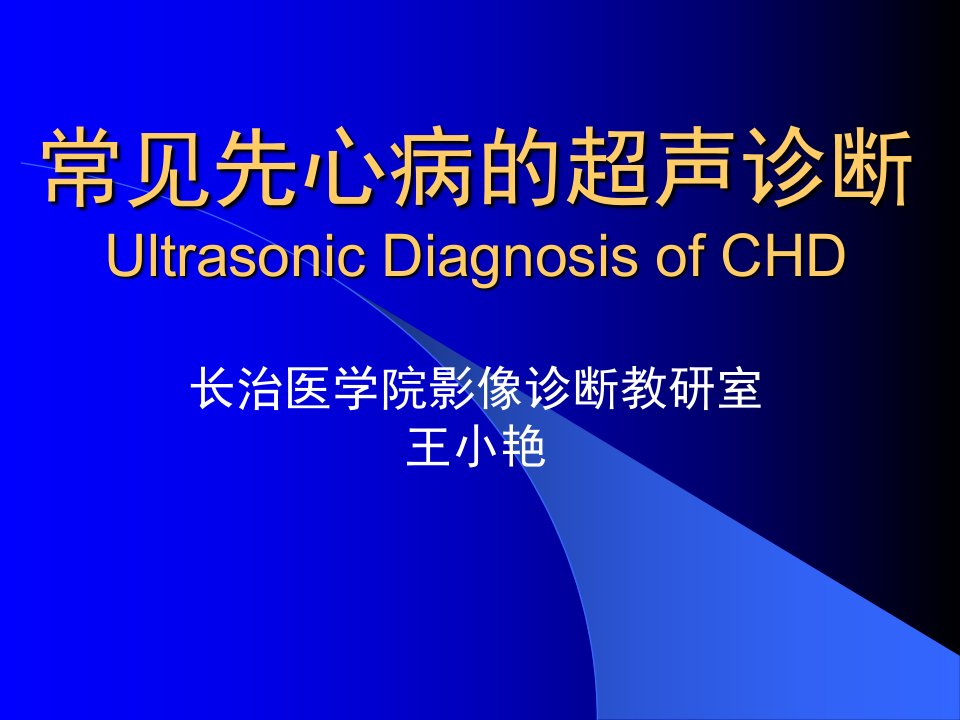 常见先心病的超声诊断
Ultrasonic Diagnosis of CHD

长治医学院影像诊断教研室
王小艳